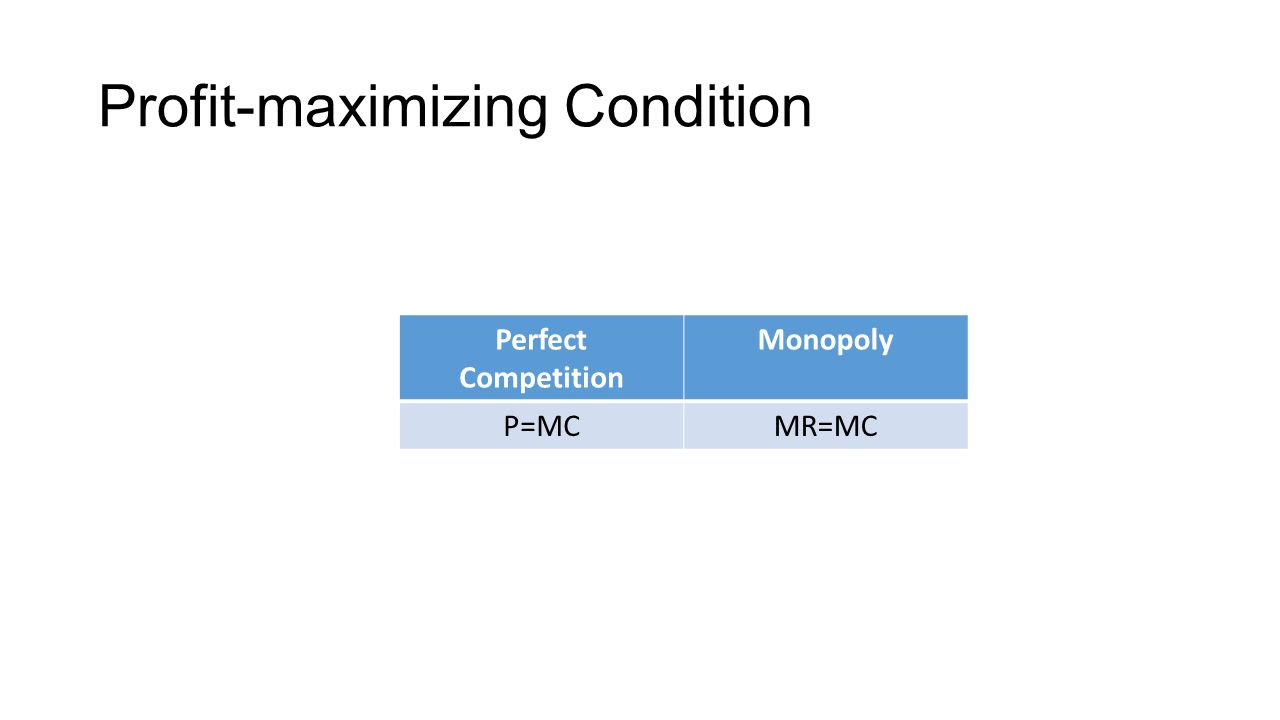 Profit-maximizing Condition

| Perfect Competition | Monopoly |
|---|---|
| P=MC | MR=MC |